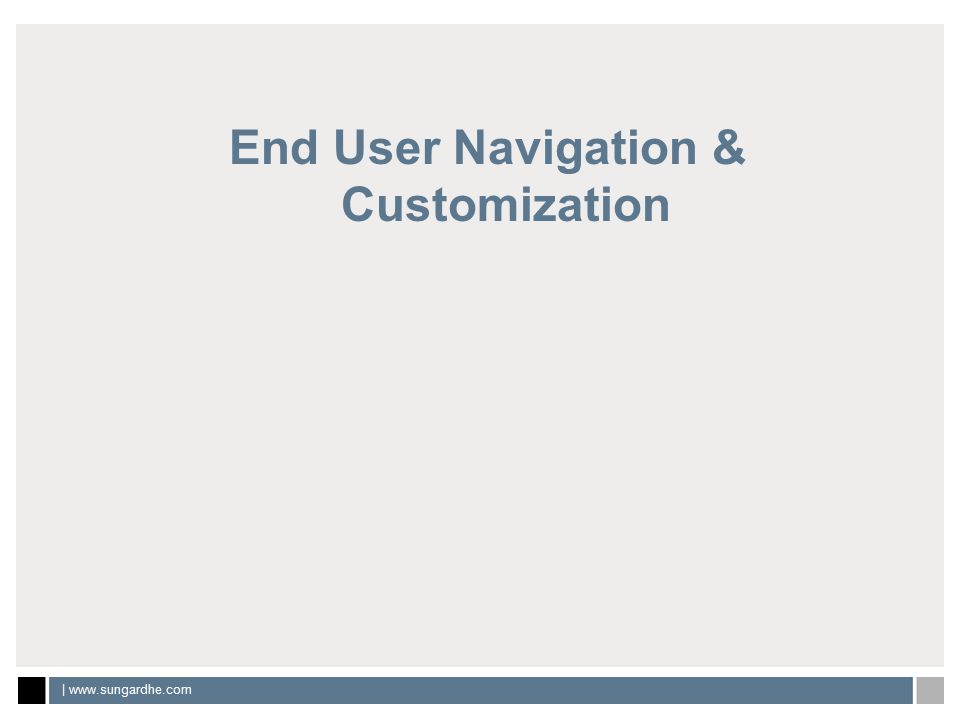 End User Navigation & Customization

| www.sungardhe.com